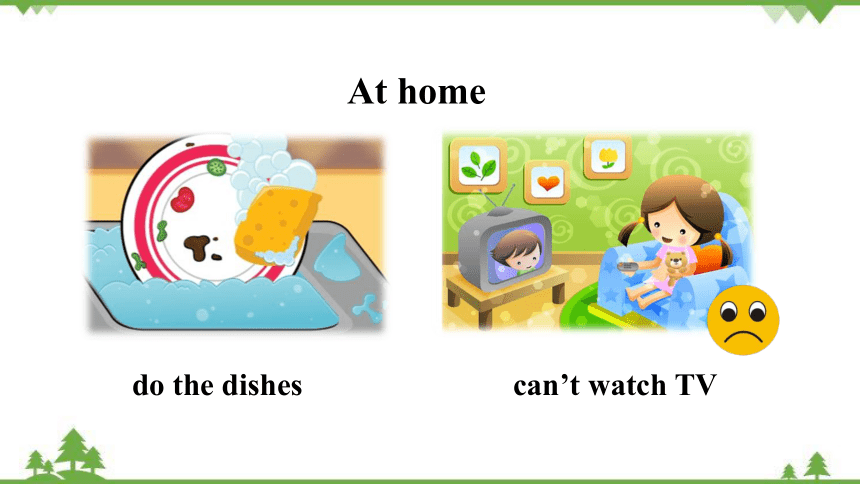 At home

do the dishes

can’t watch TV